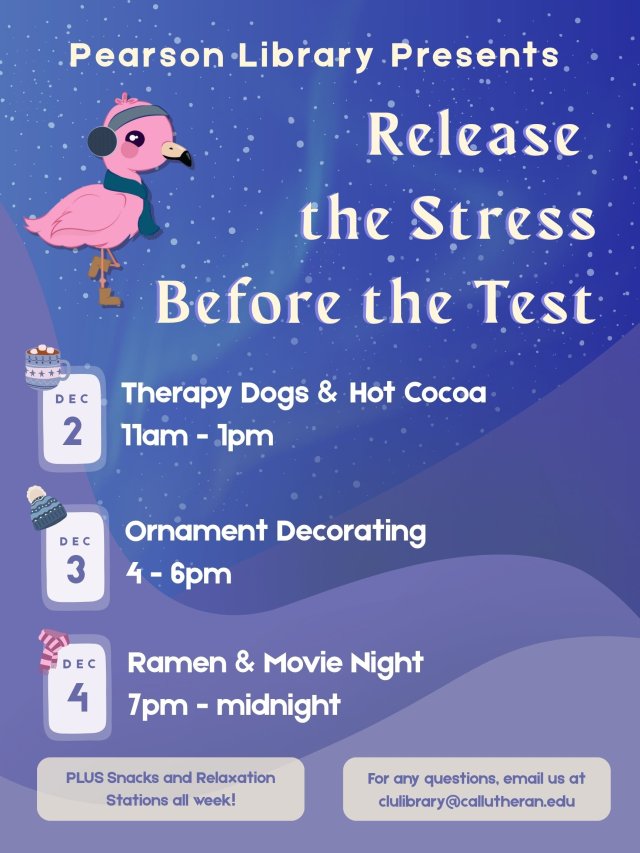 Pearson Library Presents

Release the Stress Before the Test

DEC
2

Therapy Dogs & Hot Cocoa
11am - 1pm

DEC
3

Ornament Decorating
4 - 6pm

DEC
4

Ramen & Movie Night
7pm - midnight

PLUS Snacks and Relaxation Stations all week!

For any questions, email us at clulibrary@callutheran.edu